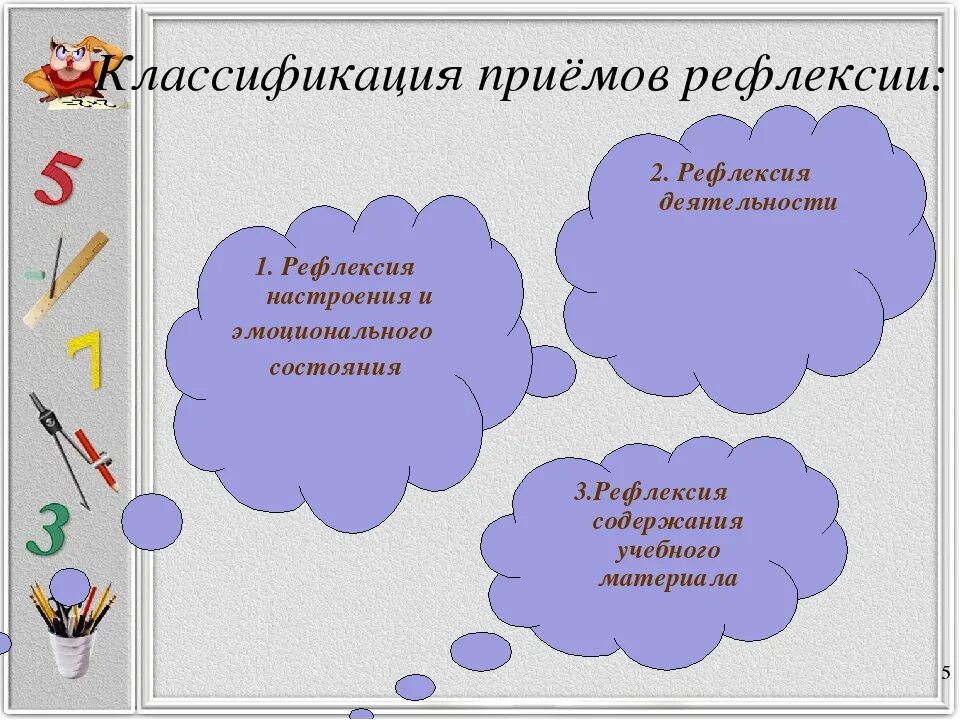 Классификация приёмов рефлексии:

5

7

3

1. Рефлексия настроения и эмоционального состояния

2. Рефлексия деятельности

3.Рефлексия содержания учебного материала

5